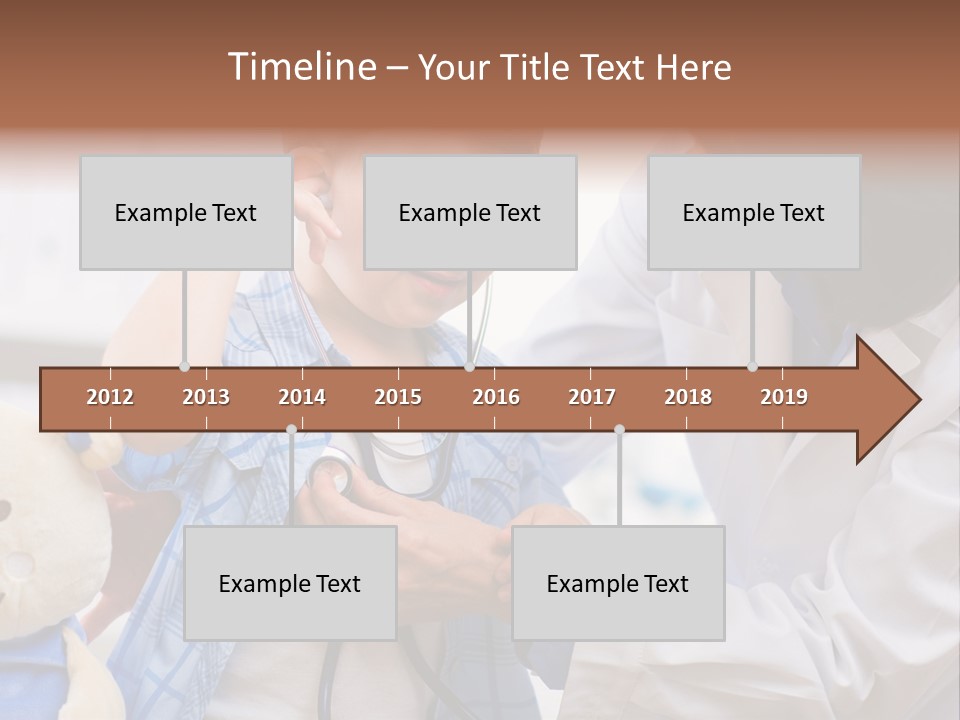 Timeline – Your Title Text Here

Example Text

Example Text

Example Text

2012 2013 2014 2015 2016 2017 2018 2019

Example Text

Example Text